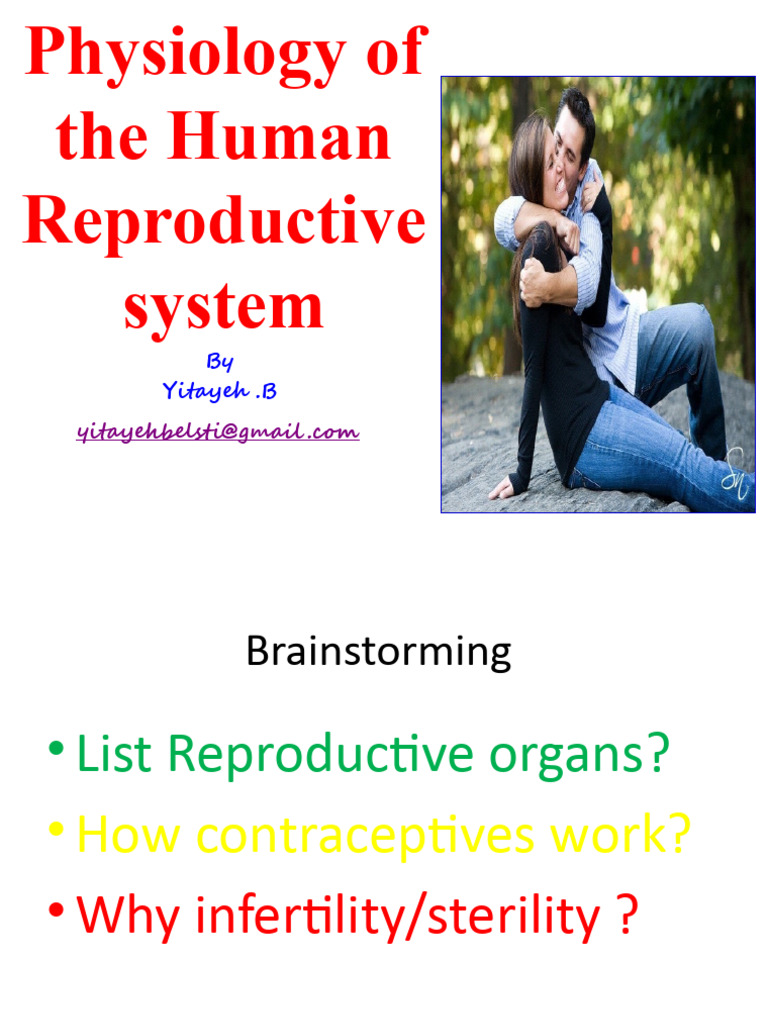 Physiology of the Human Reproductive system

By
Yitayeh .B
yitayehbelsti@gmail.com

Brainstorming

• List Reproductive organs?
• How contraceptives work?
• Why infertility/sterility ?